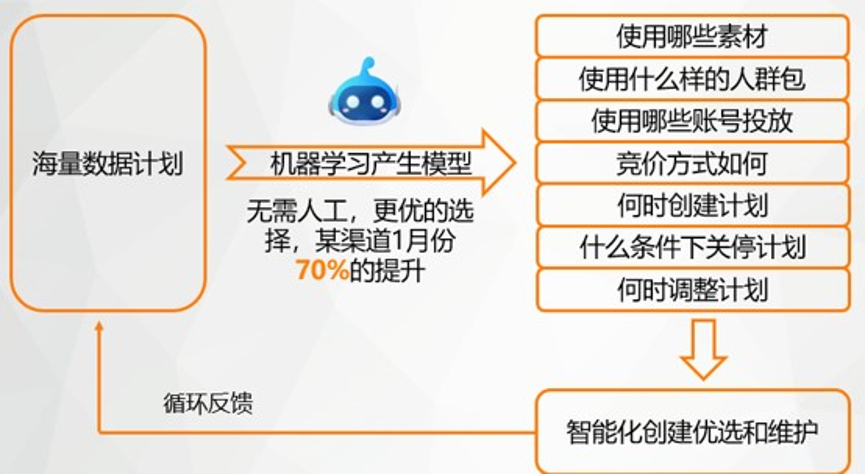 海量数据计划

机器学习产生模型

无需人工，更优的选择，某渠道1月份70%的提升

使用哪些素材
使用什么样的人群包
使用哪些账号投放
竞价方式如何
何时创建计划
什么条件下关停计划
何时调整计划

智能化创建优选和维护

循环反馈